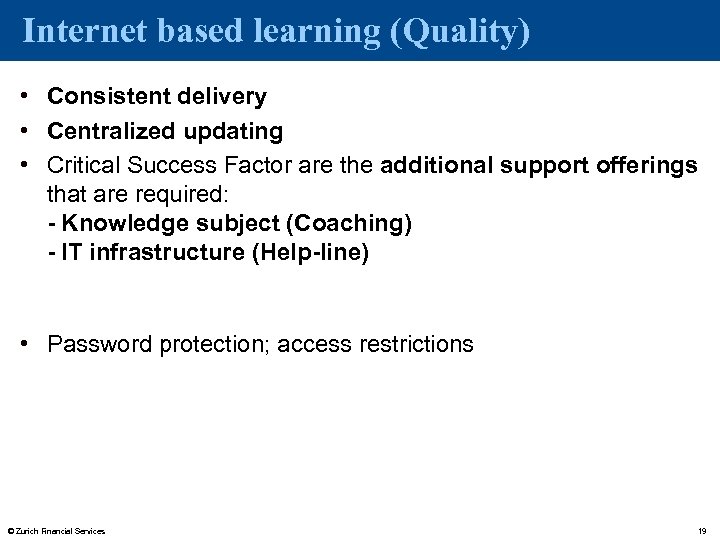 Internet based learning (Quality)

• Consistent delivery
• Centralized updating
• Critical Success Factor are the additional support offerings that are required:
- Knowledge subject (Coaching)
- IT infrastructure (Help-line)

• Password protection; access restrictions

© Zurich Financial Services

19